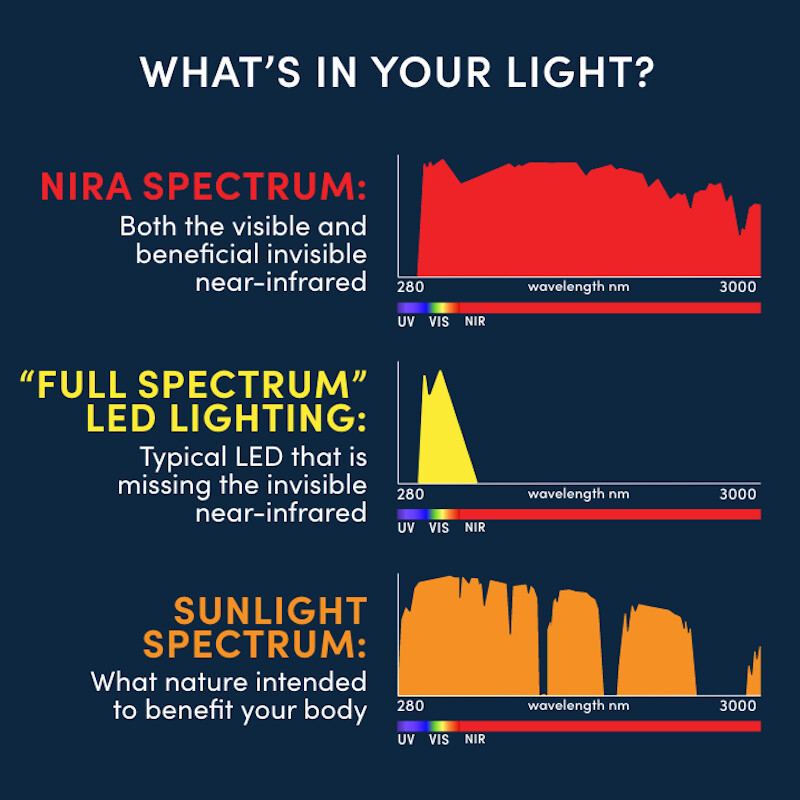 WHAT'S IN YOUR LIGHT?

NIRA SPECTRUM:
Both the visible and beneficial invisible near-infrared

280 wavelength nm 3000
UV VIS NIR

"FULL SPECTRUM" LED LIGHTING:
Typical LED that is missing the invisible near-infrared

280 wavelength nm 3000
UV VIS NIR

SUNLIGHT SPECTRUM:
What nature intended to benefit your body

280 wavelength nm 3000
UV VIS NIR